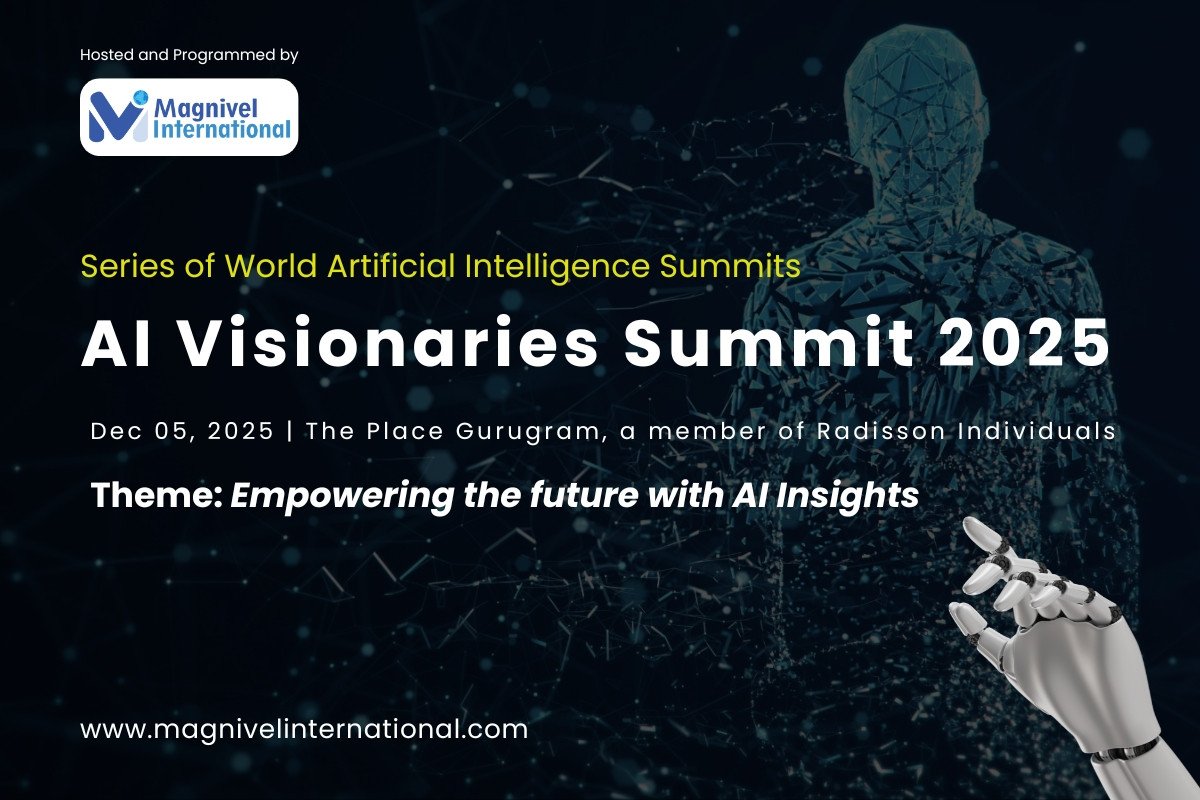 Hosted and Programmed by

Magnivel International

Series of World Artificial Intelligence Summits

AI Visionaries Summit 2025

Dec 05, 2025 | The Place Gurugram, a member of Radisson Individuals

Theme: Empowering the future with AI Insights

www.magnivelinternational.com